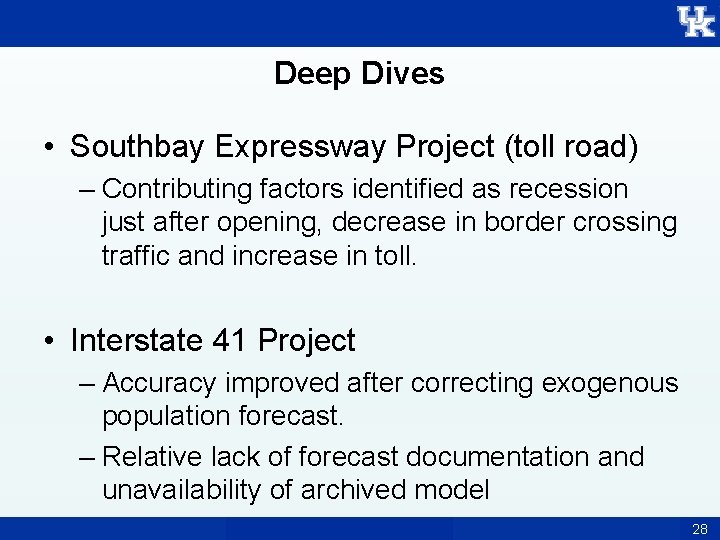 UK

Deep Dives

• Southbay Expressway Project (toll road)
– Contributing factors identified as recession just after opening, decrease in border crossing traffic and increase in toll.

• Interstate 41 Project
– Accuracy improved after correcting exogenous population forecast.
– Relative lack of forecast documentation and unavailability of archived model

28